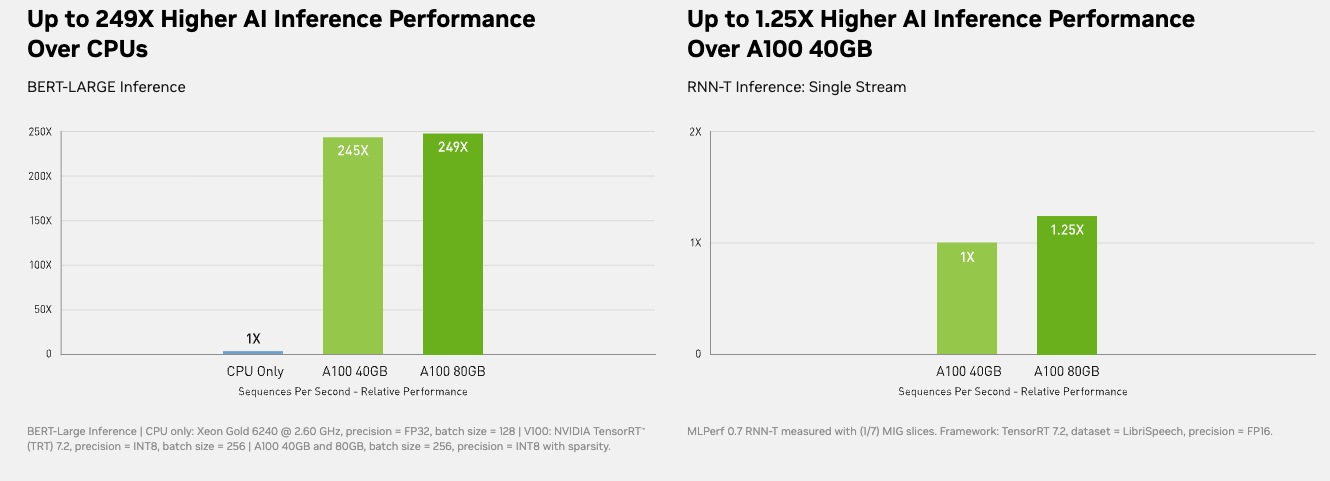 Up to 249X Higher AI Inference Performance Over CPUs

BERT-LARGE Inference

250X
200X
150X
100X
50X
0

1X
245X
249X

CPU Only
A100 40GB
A100 80GB

Sequences Per Second - Relative Performance

BERT-Large Inference | CPU only: Xeon Gold 6240 @ 2.60 GHz, precision = FP32, batch size = 128 | V100: NVIDIA TensorRT™ (TRT) 7.2, precision = INT8, batch size = 256 | A100 40GB and 80GB, batch size = 256, precision = INT8 with sparsity.

Up to 1.25X Higher AI Inference Performance Over A100 40GB

RNN-T Inference: Single Stream

2X
1X
0

1X
1.25X

A100 40GB
A100 80GB

Sequences Per Second - Relative Performance

MLPerf 0.7 RNN-T measured with (1/7) MIG slices. Framework: TensorRT 7.2, dataset = LibriSpeech, precision = FP16.